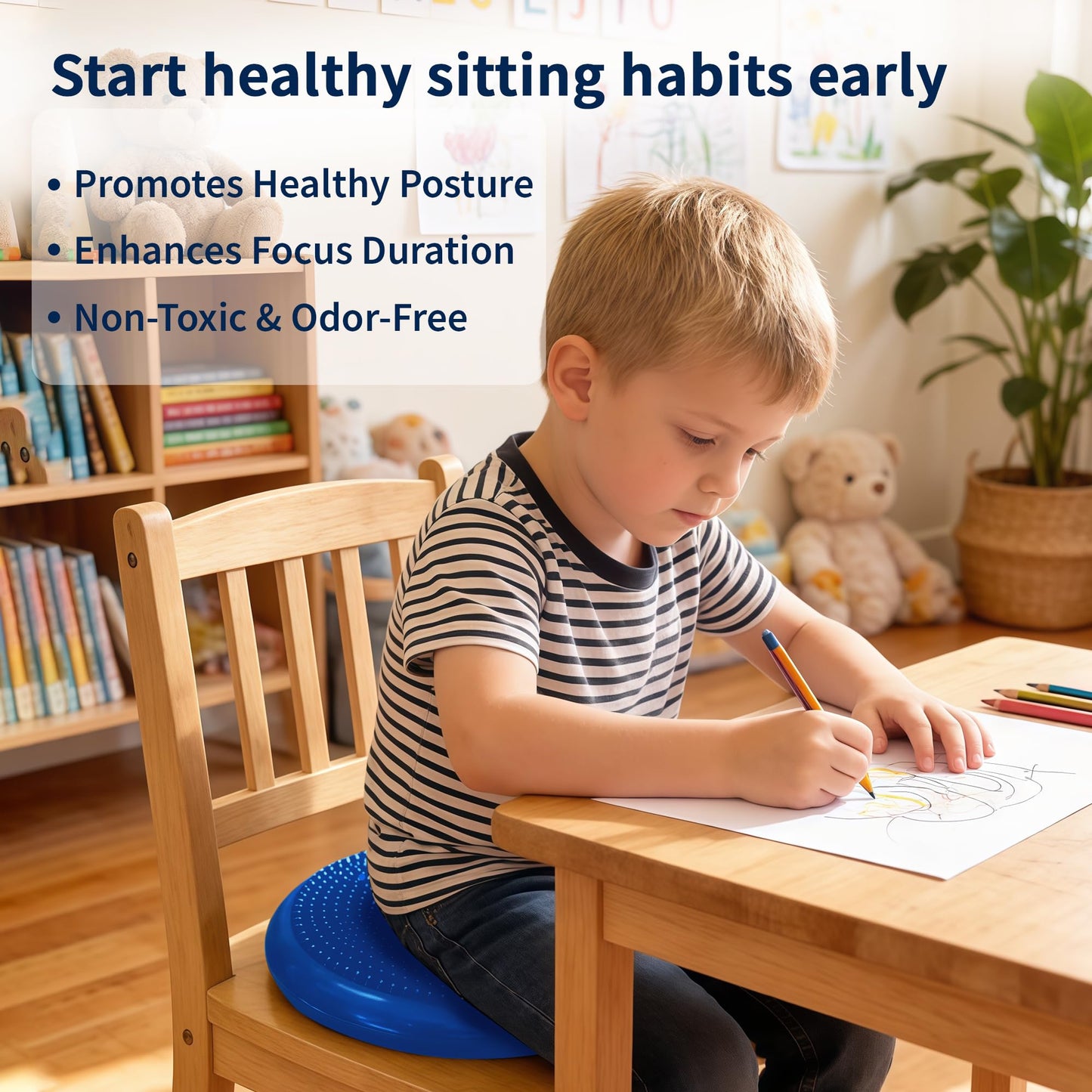 Start healthy sitting habits early

• Promotes Healthy Posture
• Enhances Focus Duration
• Non-Toxic & Odor-Free